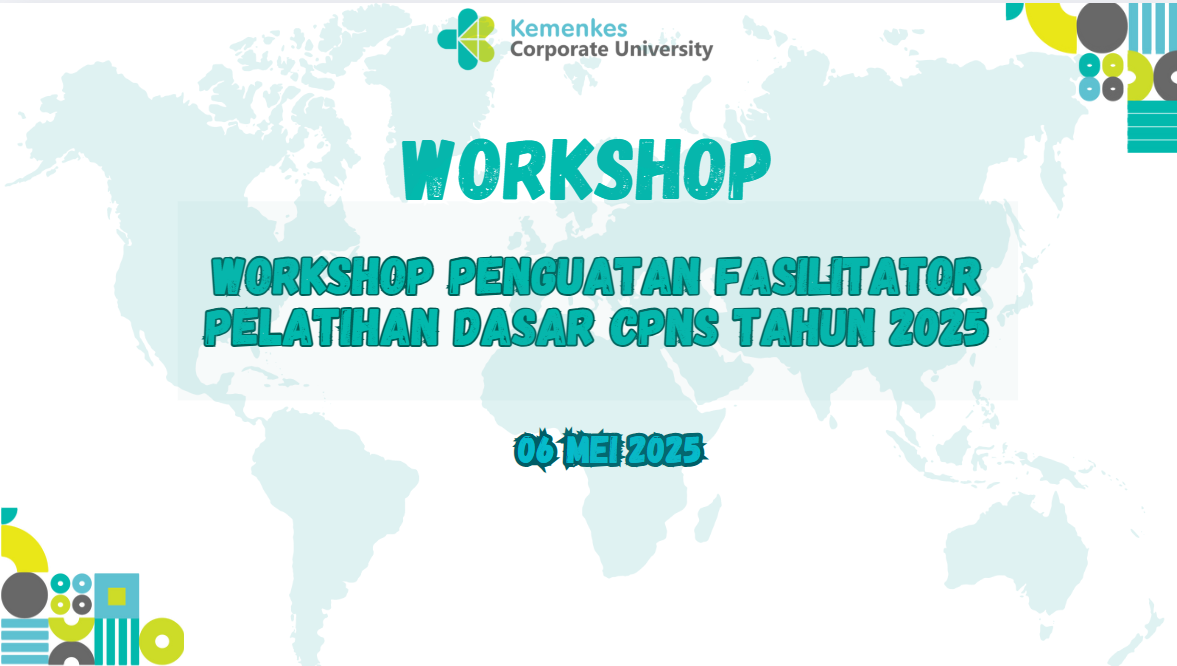 Kemenkes
Corporate University

WORKSHOP

WORKSHOP PENGUATAN FASILITATOR PELATIHAN DASAR CPNS TAHUN 2025

06 MEI 2025